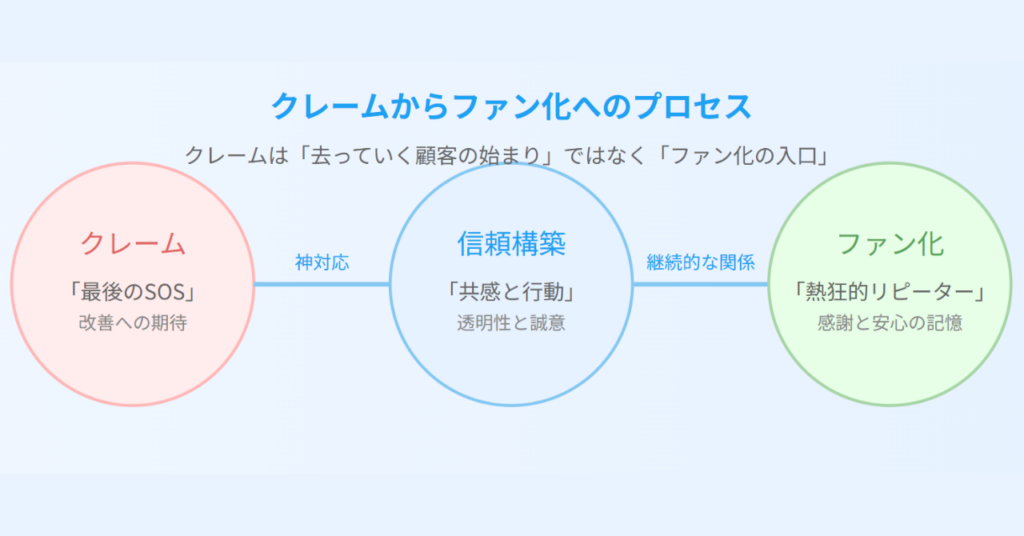 クレームからファン化へのプロセス

クレームは「去っていく顧客の始まり」ではなく「ファン化の入口」

クレーム
「最後のSOS」
改善への期待

神対応

信頼構築
「共感と行動」
透明性と誠意

継続的な関係

ファン化
「熱狂的リピーター」
感謝と安心の記憶